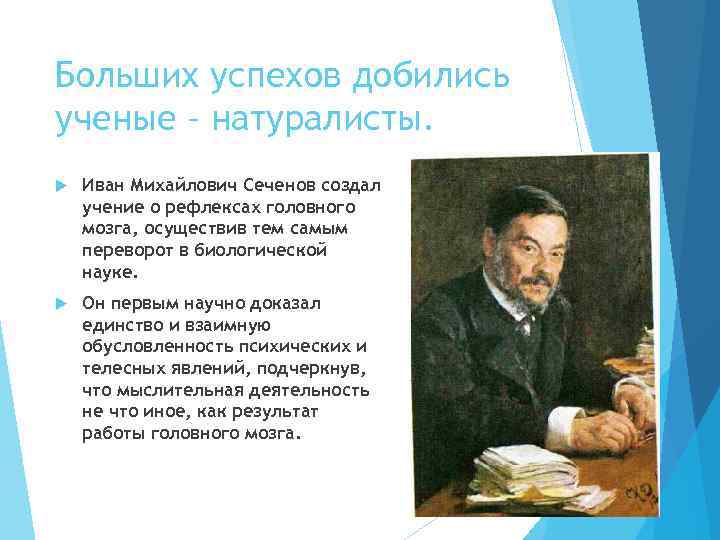 Больших успехов добились ученые – натуралисты.

Иван Михайлович Сеченов создал учение о рефлексах головного мозга, осуществив тем самым переворот в биологической науке.

Он первым научно доказал единство и взаимную обусловленность психических и телесных явлений, подчеркнув, что мыслительная деятельность не что иное, как результат работы головного мозга.